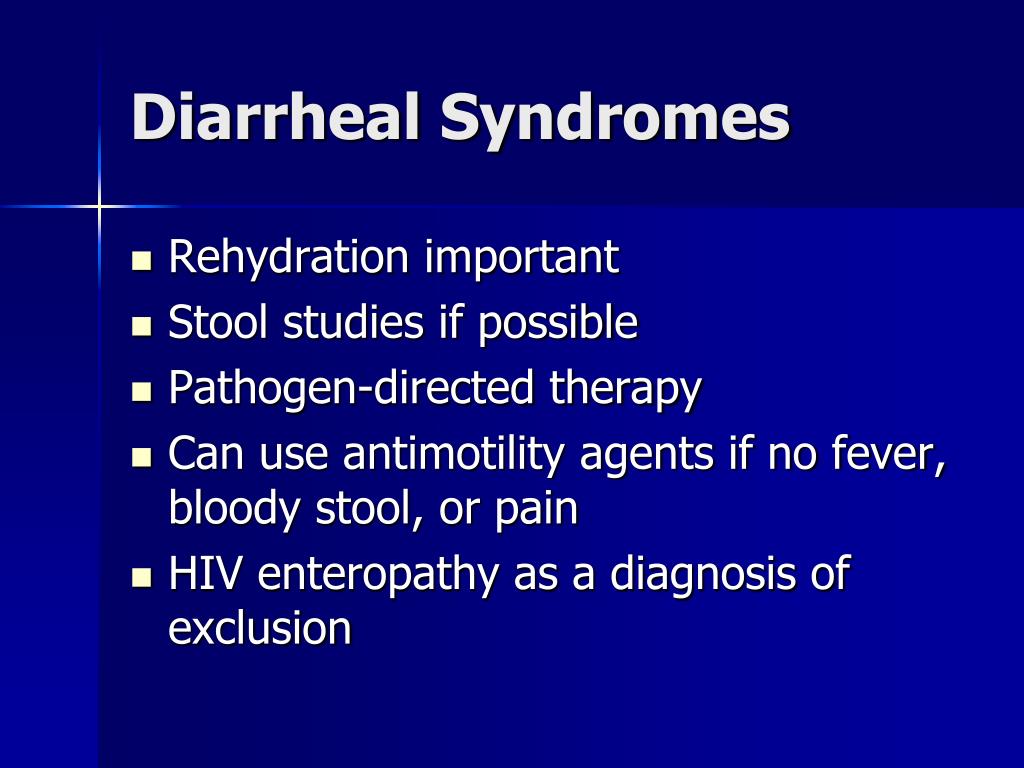 Diarrheal Syndromes

- Rehydration important
- Stool studies if possible
- Pathogen-directed therapy
- Can use antimotility agents if no fever, bloody stool, or pain
- HIV enteropathy as a diagnosis of exclusion